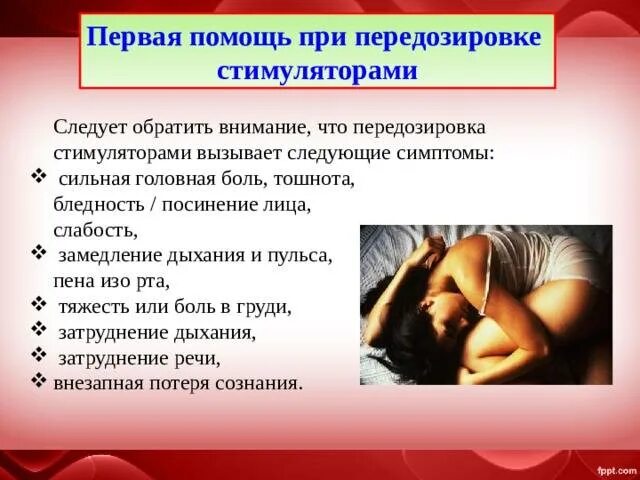 Первая помощь при передозировке стимуляторами

Следует обратить внимание, что передозировка стимуляторами вызывает следующие симптомы:
❖ сильная головная боль, тошнота, бледность / посинение лица, слабость,
❖ замедление дыхания и пульса, пена изо рта,
❖ тяжесть или боль в груди,
❖ затруднение дыхания,
❖ затруднение речи,
❖ внезапная потеря сознания.

fppt.com